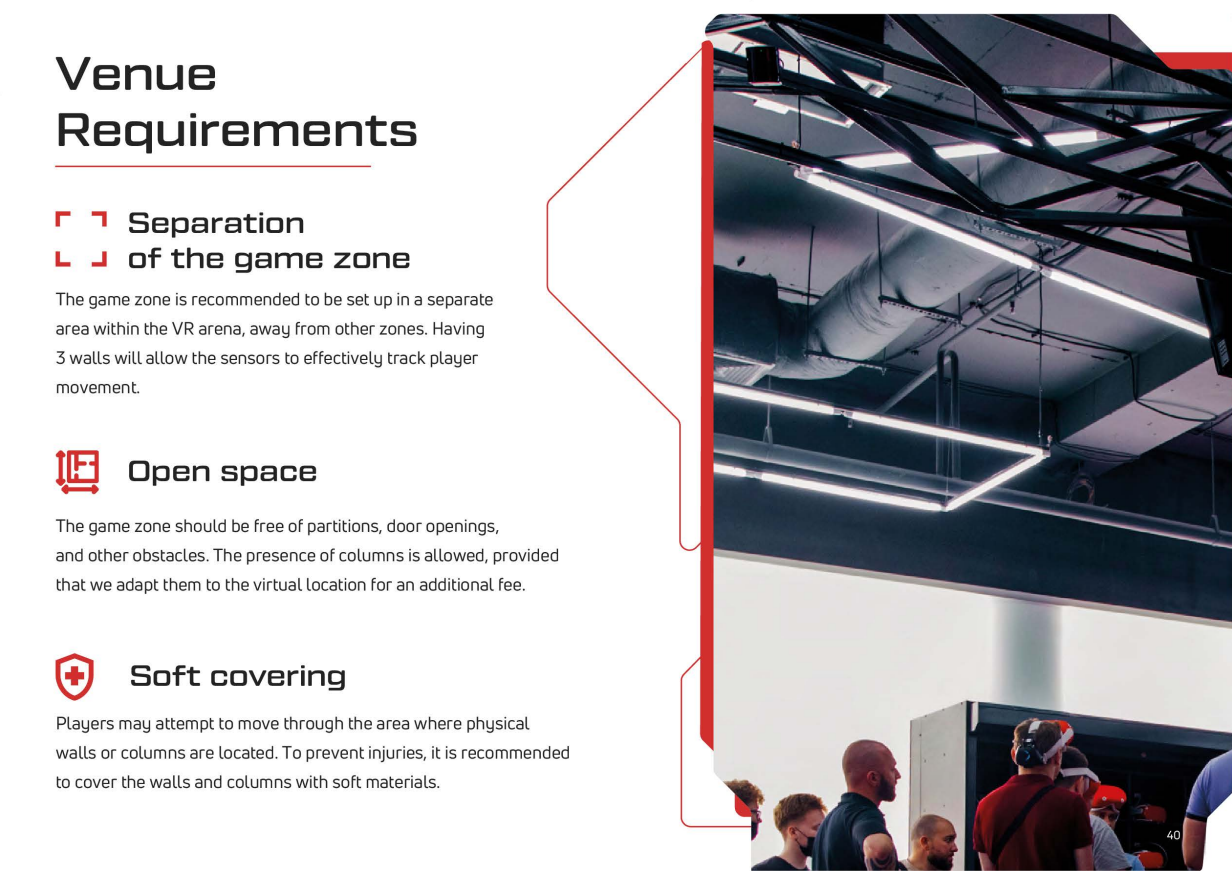 Venue Requirements

Separation of the game zone

The game zone is recommended to be set up in a separate area within the VR arena, away from other zones. Having 3 walls will allow the sensors to effectively track player movement.

Open space

The game zone should be free of partitions, door openings, and other obstacles. The presence of columns is allowed, provided that we adapt them to the virtual location for an additional fee.

Soft covering

Players may attempt to move through the area where physical walls or columns are located. To prevent injuries, it is recommended to cover the walls and columns with soft materials.

40